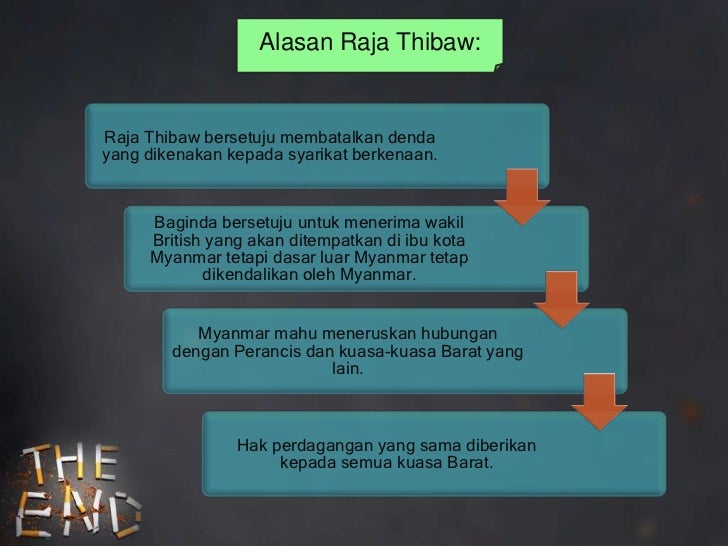 Alasan Raja Thibaw:

Raja Thibaw bersetuju membatalkan denda yang dikenakan kepada syarikat berkenaan.

Baginda bersetuju untuk menerima wakil British yang akan ditempatkan di ibu kota Myanmar tetapi dasar luar Myanmar tetap dikendalikan oleh Myanmar.

Myanmar mahu meneruskan hubungan dengan Perancis dan kuasa-kuasa Barat yang lain.

Hak perdagangan yang sama diberikan kepada semua kuasa Barat.

THE END